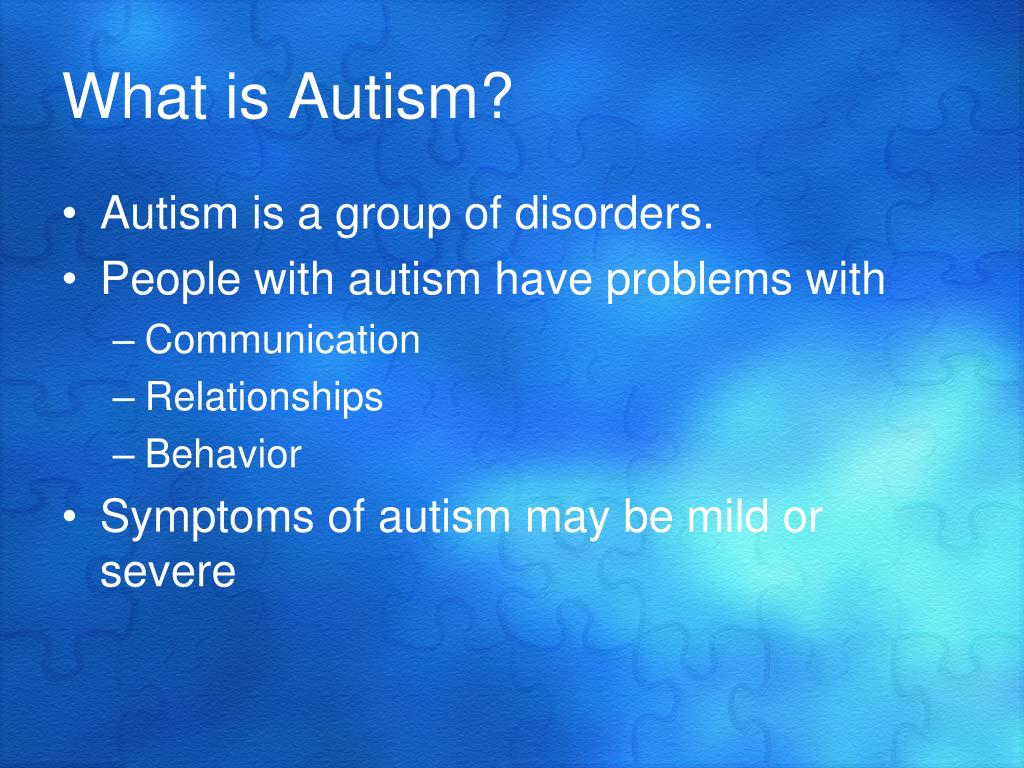 What is Autism?

• Autism is a group of disorders.
• People with autism have problems with
– Communication
– Relationships
– Behavior
• Symptoms of autism may be mild or severe